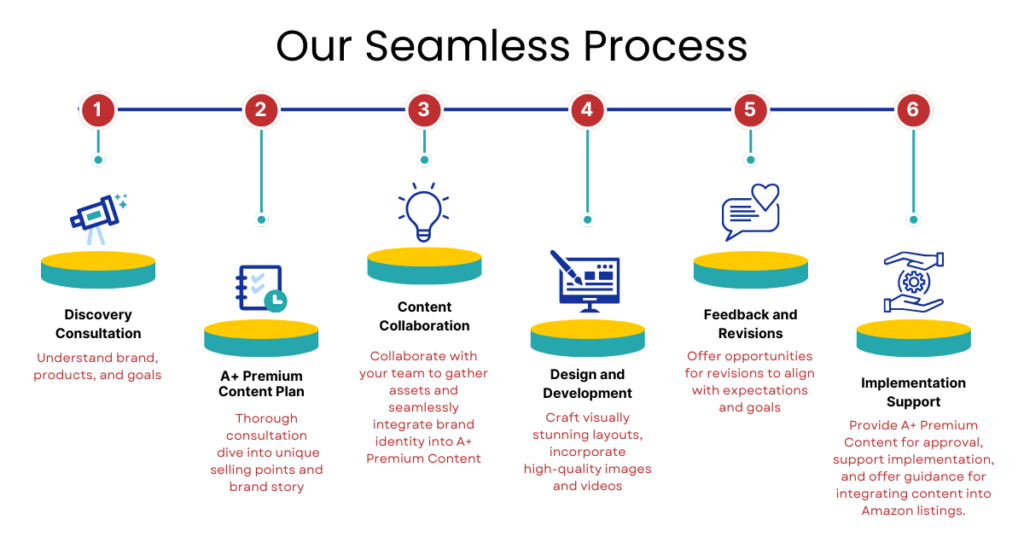 Our Seamless Process

1

Discovery Consultation

Understand brand, products, and goals

2

A+ Premium Content Plan

Thorough consultation dive into unique selling points and brand story

3

Content Collaboration

Collaborate with your team to gather assets and seamlessly integrate brand identity into A+ Premium Content

4

Design and Development

Craft visually stunning layouts, incorporate high-quality images and videos

5

Feedback and Revisions

Offer opportunities for revisions to align with expectations and goals

6

Implementation Support

Provide A+ Premium Content for approval, support implementation, and offer guidance for integrating content into Amazon listings.